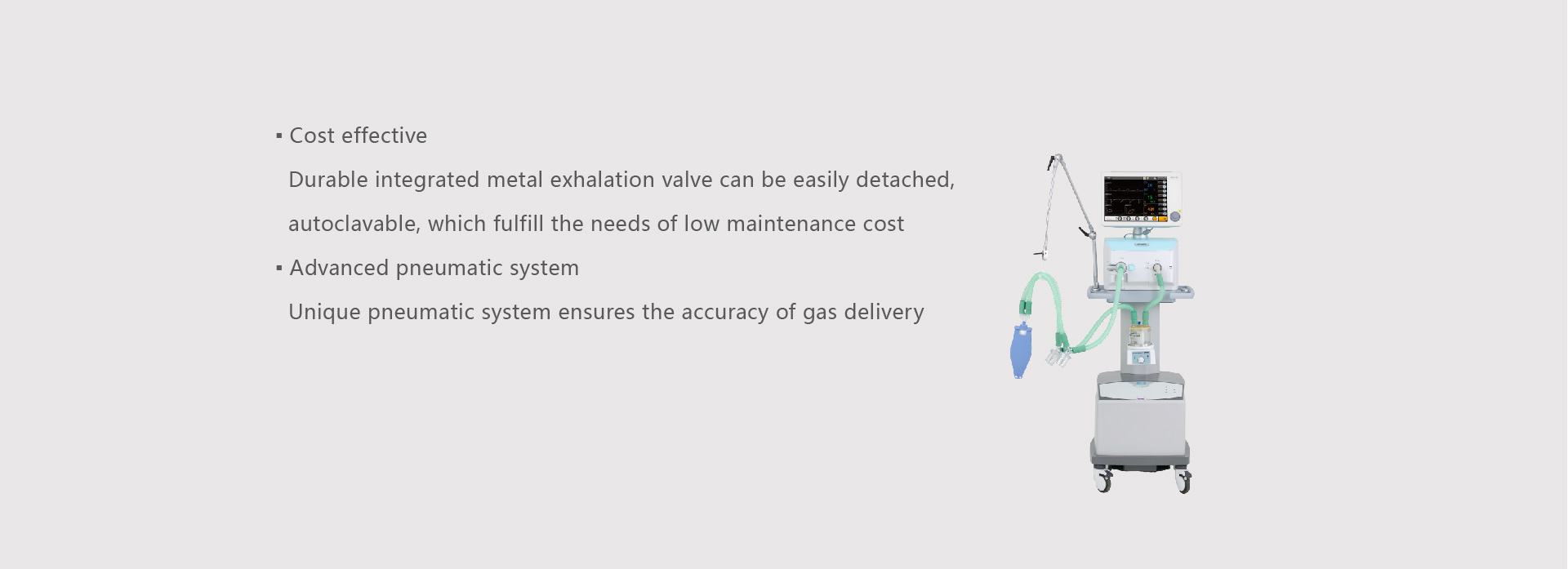 ▪ Cost effective

Durable integrated metal exhalation valve can be easily detached, autoclavable, which fulfill the needs of low maintenance cost

▪ Advanced pneumatic system

Unique pneumatic system ensures the accuracy of gas delivery